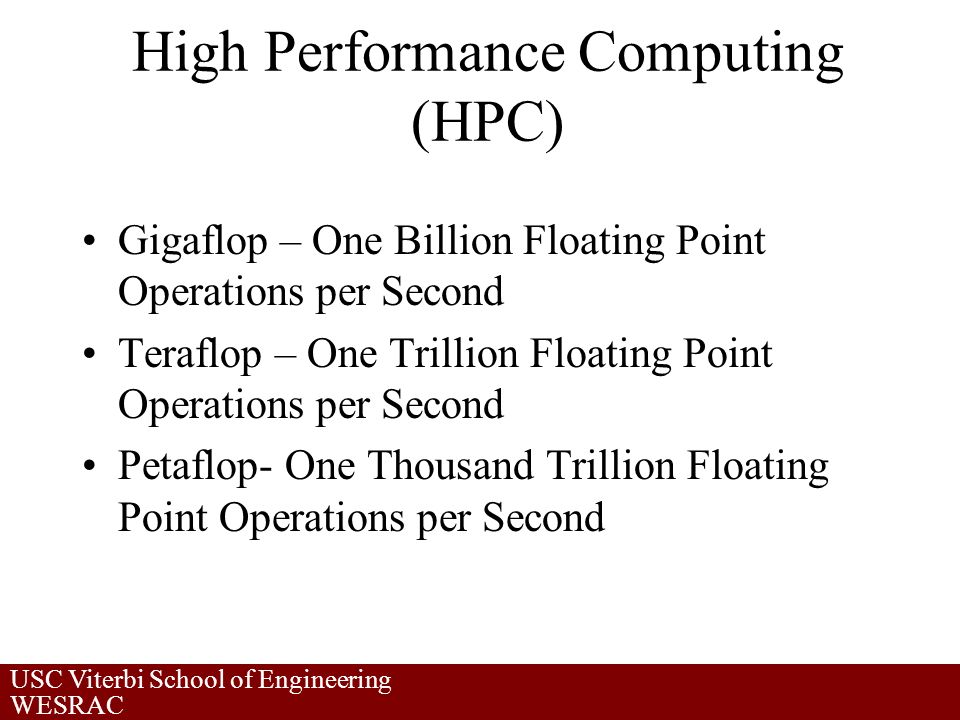 High Performance Computing (HPC)

• Gigaflop – One Billion Floating Point Operations per Second
• Teraflop – One Trillion Floating Point Operations per Second
• Petaflop- One Thousand Trillion Floating Point Operations per Second

USC Viterbi School of Engineering
WESRAC